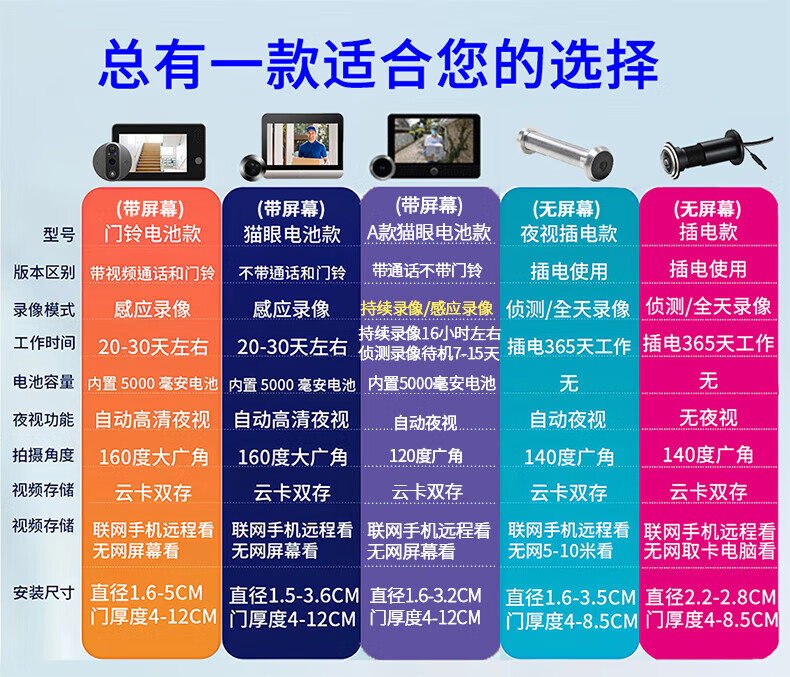 总有一款适合您的选择

| 型号 | (带屏幕) 门铃电池款 | (带屏幕) 猫眼电池款 | (带屏幕) A款猫眼电池款 | (无屏幕) 夜视插电款 | (无屏幕) 插电款 |
|---|---|---|---|---|---|
| 版本区别 | 带视频通话和门铃 | 不带通话和门铃 | 带通话不带门铃 | 插电使用 | 插电使用 |
| 录像模式 | 感应录像 | 感应录像 | 持续录像/感应录像 | 侦测/全天录像 | 侦测/全天录像 |
| 工作时间 | 20-30天左右 | 20-30天左右 | 持续录像16小时左右 侦测录像待机7-15天 | 插电365天工作 | 插电365天工作 |
| 电池容量 | 内置 5000 毫安电池 | 内置 5000 毫安电池 | 内置5000毫安电池 | 无 | 无 |
| 夜视功能 | 自动高清夜视 | 自动高清夜视 | 自动夜视 | 自动夜视 | 无夜视 |
| 拍摄角度 | 160度大广角 | 160度大广角 | 120度广角 | 140度广角 | 140度广角 |
| 视频存储 | 云卡双存 | 云卡双存 | 云卡双存 | 云卡双存 | 云卡双存 |
| 视频存储 | 联网手机远程看 无网屏幕看 | 联网手机远程看 无网屏幕看 | 联网手机远程看 无网屏幕看 | 联网手机远程看 无网5-10米看 | 联网手机远程看 无网取卡电脑看 |
| 安装尺寸 | 直径1.6-5CM 门厚度4-12CM | 直径1.5-3.6CM 门厚度4-12CM | 直径1.6-3.2CM 门厚度4-12CM | 直径1.6-3.5CM 门厚度4-8.5CM | 直径2.2-2.8CM 门厚度4-8.5CM |